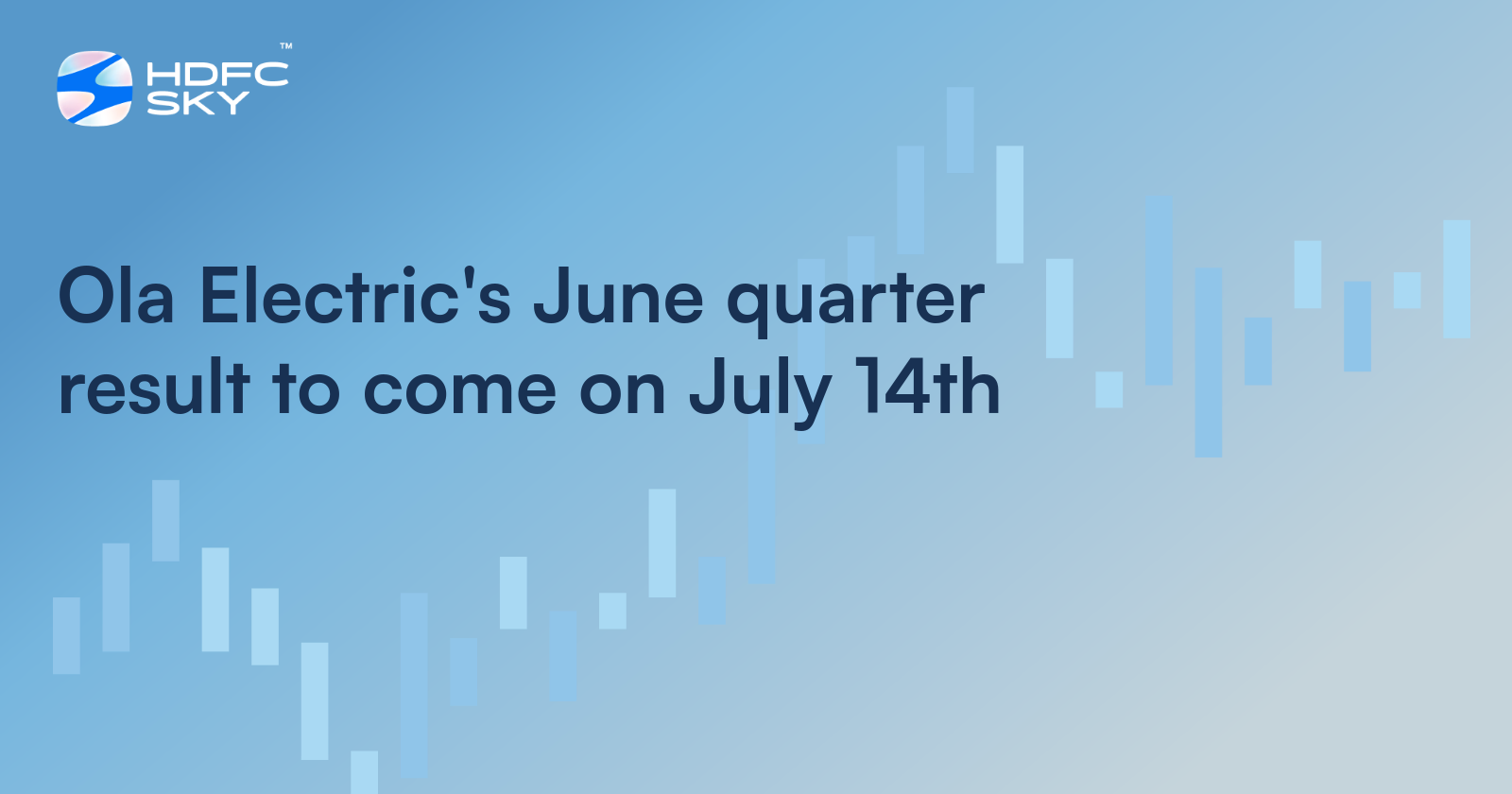 HDFC SKY™

Ola Electric's June quarter result to come on July 14th